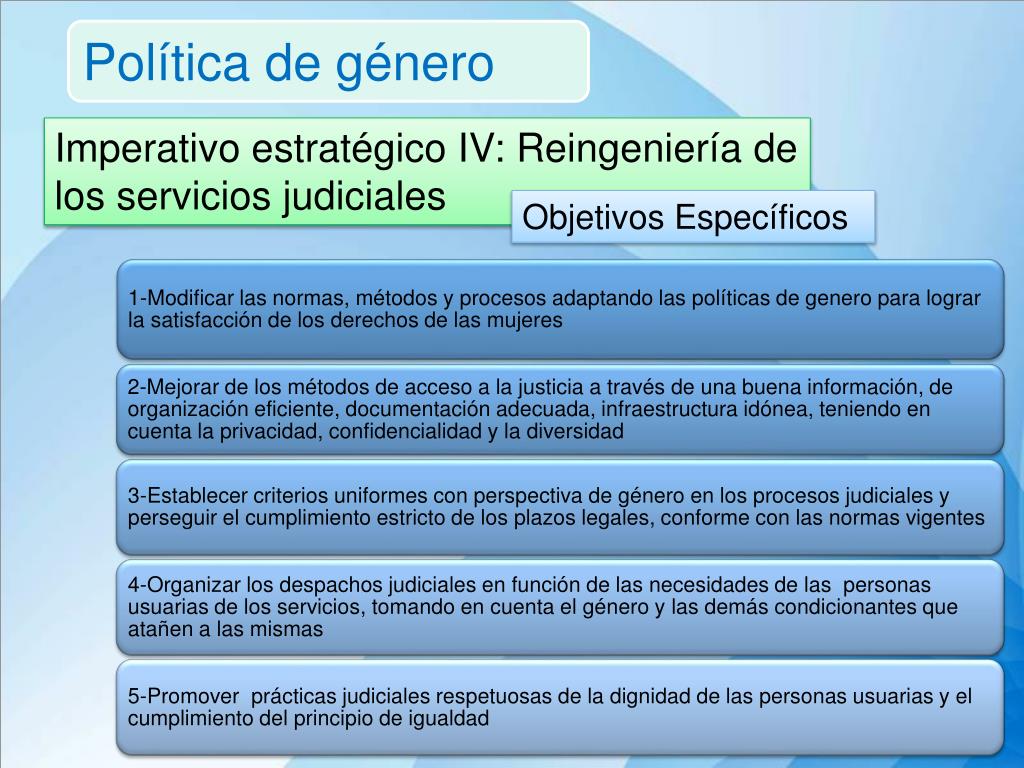 Política de género

Imperativo estratégico IV: Reingeniería de los servicios judiciales

Objetivos Específicos

1-Modificar las normas, métodos y procesos adaptando las políticas de genero para lograr la satisfacción de los derechos de las mujeres

2-Mejorar de los métodos de acceso a la justicia a través de una buena información, de organización eficiente, documentación adecuada, infraestructura idónea, teniendo en cuenta la privacidad, confidencialidad y la diversidad

3-Establecer criterios uniformes con perspectiva de género en los procesos judiciales y perseguir el cumplimiento estricto de los plazos legales, conforme con las normas vigentes

4-Organizar los despachos judiciales en función de las necesidades de las personas usuarias de los servicios, tomando en cuenta el género y las demás condicionantes que atañen a las mismas

5-Promover prácticas judiciales respetuosas de la dignidad de las personas usuarias y el cumplimiento del principio de igualdad